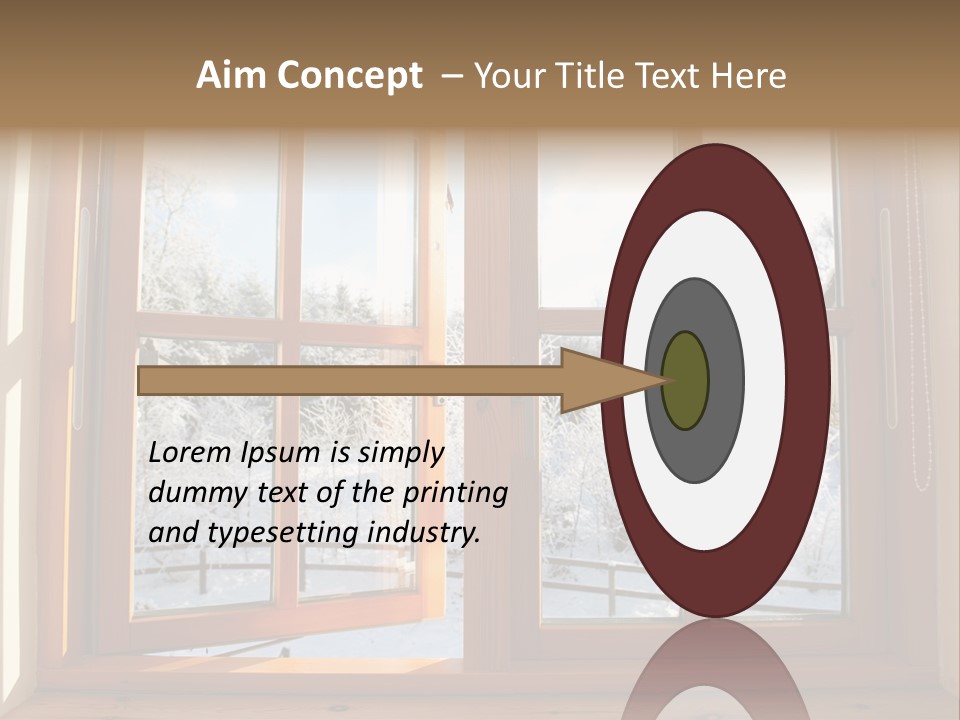 Aim Concept – Your Title Text Here

Lorem Ipsum is simply dummy text of the printing and typesetting industry.